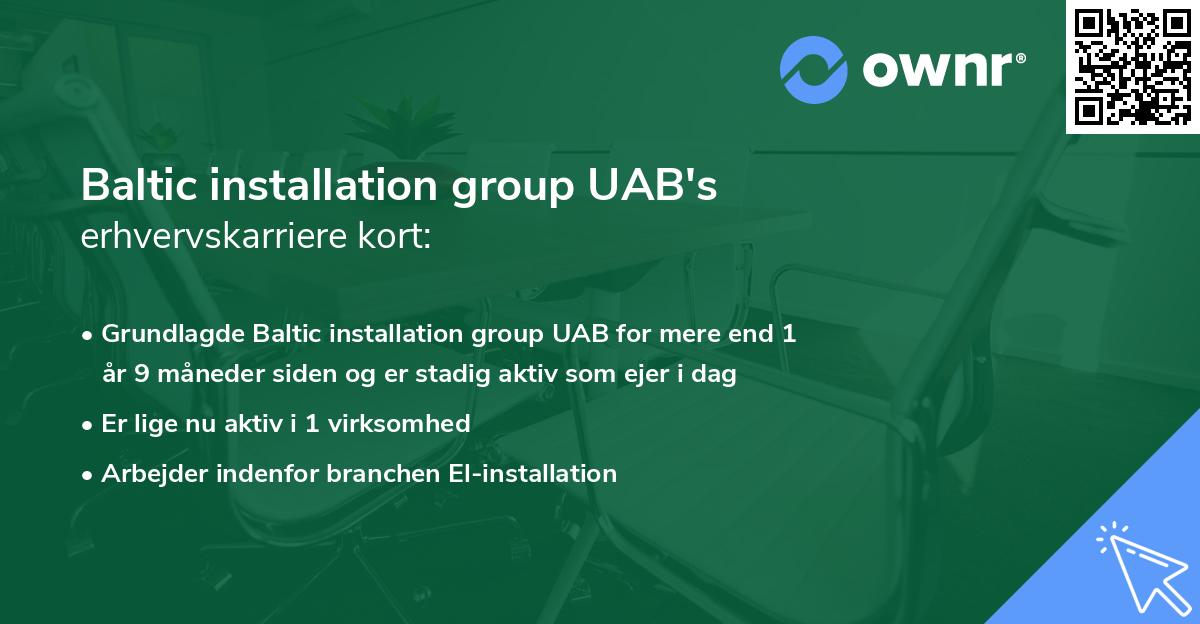 ownr®

Baltic installation group UAB's
erhvervskarriere kort:

• Grundlagde Baltic installation group UAB for mere end 1 år 9 måneder siden og er stadig aktiv som ejer i dag
• Er lige nu aktiv i 1 virksomhed
• Arbejder indenfor branchen El-installation